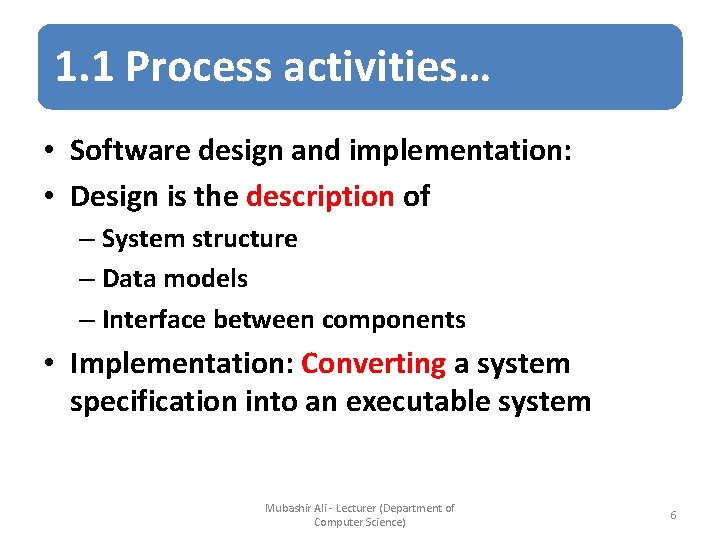 1.1 Process activities…

• Software design and implementation:
• Design is the description of
– System structure
– Data models
– Interface between components
• Implementation: Converting a system specification into an executable system

Mubashir Ali - Lecturer (Department of Computer Science)

6